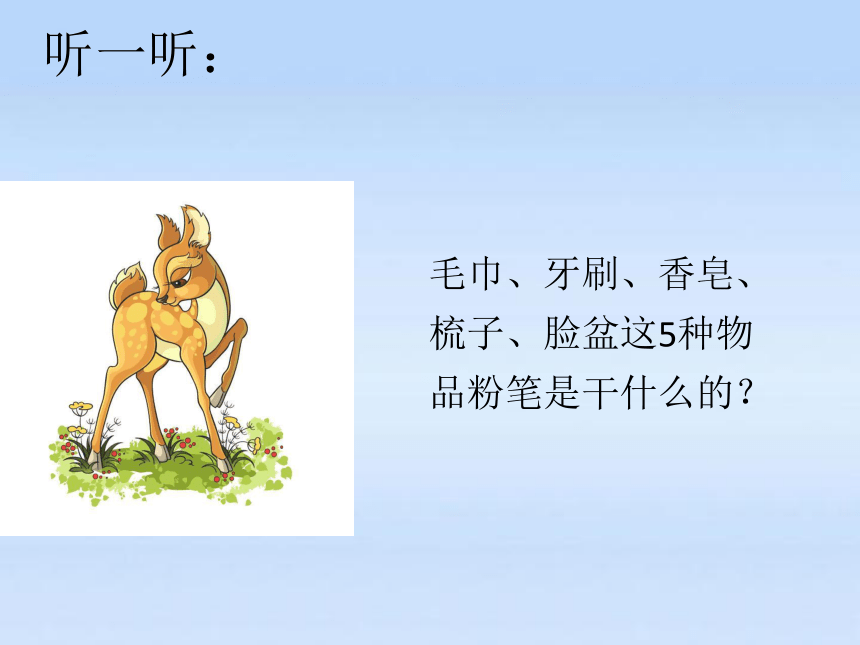 听一听：

毛巾、牙刷、香皂、梳子、脸盆这5种物品粉笔是干什么的？